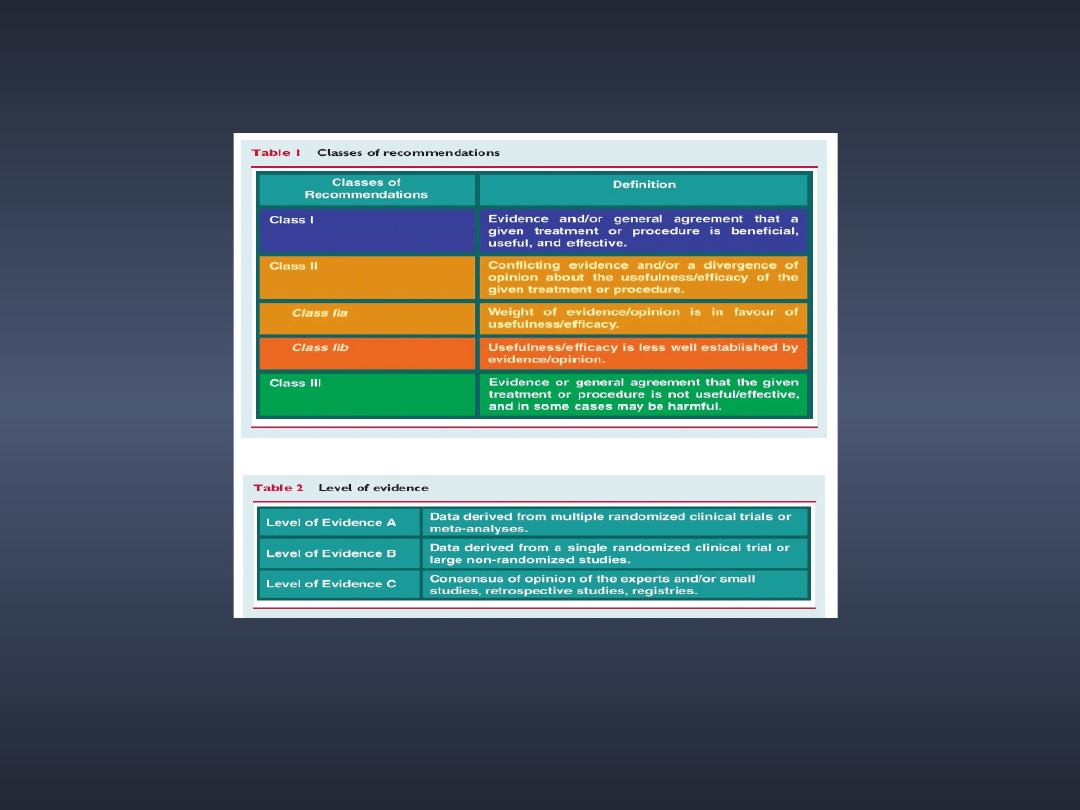 Table 1 Classes of recommendations

| Classes of Recommendations | Definition |
|---|---|
| Class I | Evidence and/or general agreement that a given treatment or procedure is beneficial, useful, and effective. |
| Class II | Conflicting evidence and/or a divergence of opinion about the usefulness/efficacy of the given treatment or procedure. |
| Class IIa | Weight of evidence/opinion is in favour of usefulness/efficacy. |
| Class IIb | Usefulness/efficacy is less well established by evidence/opinion. |
| Class III | Evidence or general agreement that the given treatment or procedure is not useful/effective, and in some cases may be harmful. |

Table 2 Level of evidence

| | |
|---|---|
| Level of Evidence A | Data derived from multiple randomized clinical trials or meta-analyses. |
| Level of Evidence B | Data derived from a single randomized clinical trial or large non-randomized studies. |
| Level of Evidence C | Consensus of opinion of the experts and/or small studies, retrospective studies, registries. |